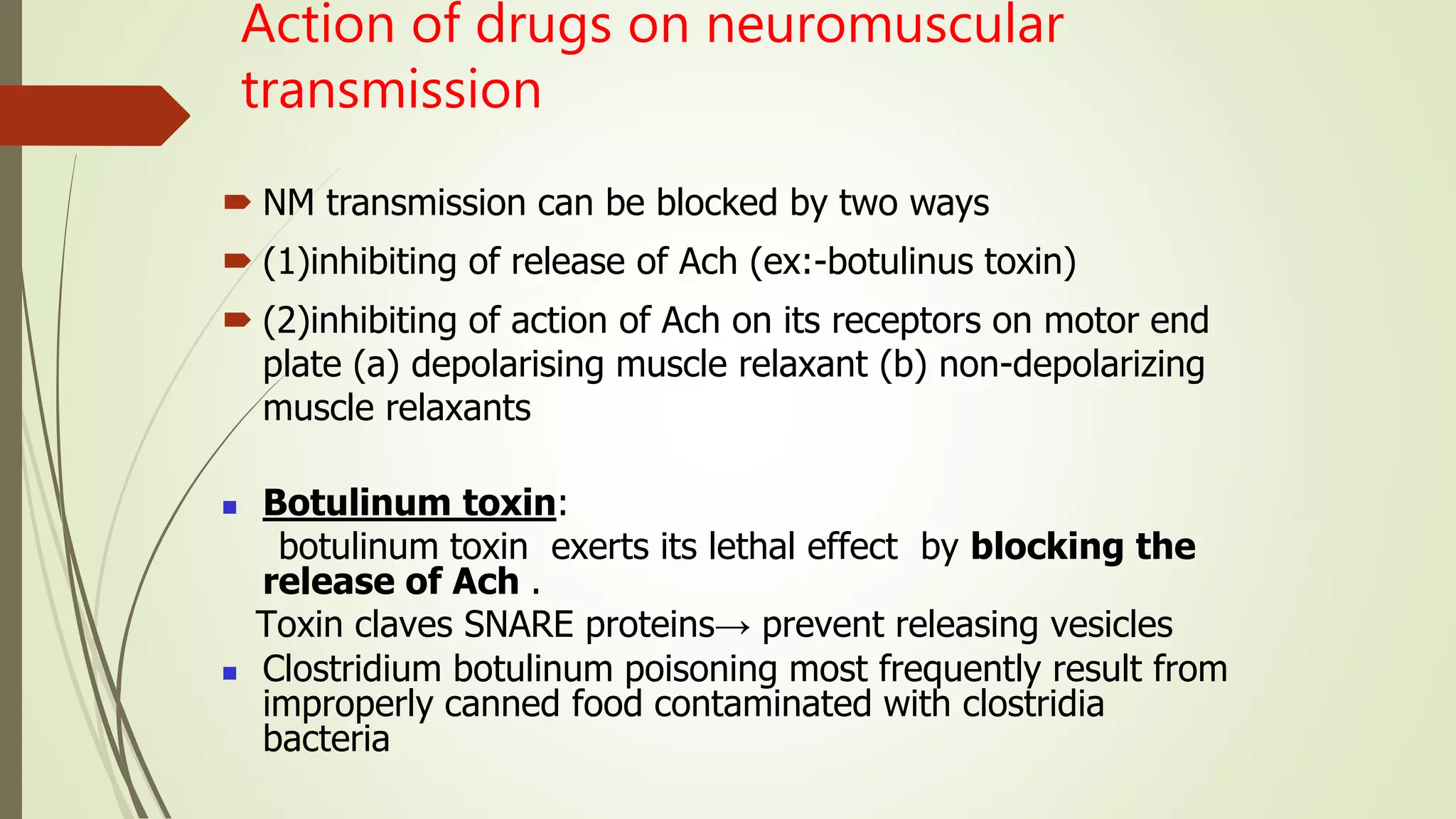 Action of drugs on neuromuscular transmission

NM transmission can be blocked by two ways

(1)inhibiting of release of Ach (ex:-botulinus toxin)

(2)inhibiting of action of Ach on its receptors on motor end plate (a) depolarising muscle relaxant (b) non-depolarizing muscle relaxants

Botulinum toxin:
botulinum toxin exerts its lethal effect by blocking the release of Ach .
Toxin claves SNARE proteins→ prevent releasing vesicles

Clostridium botulinum poisoning most frequently result from improperly canned food contaminated with clostridia bacteria